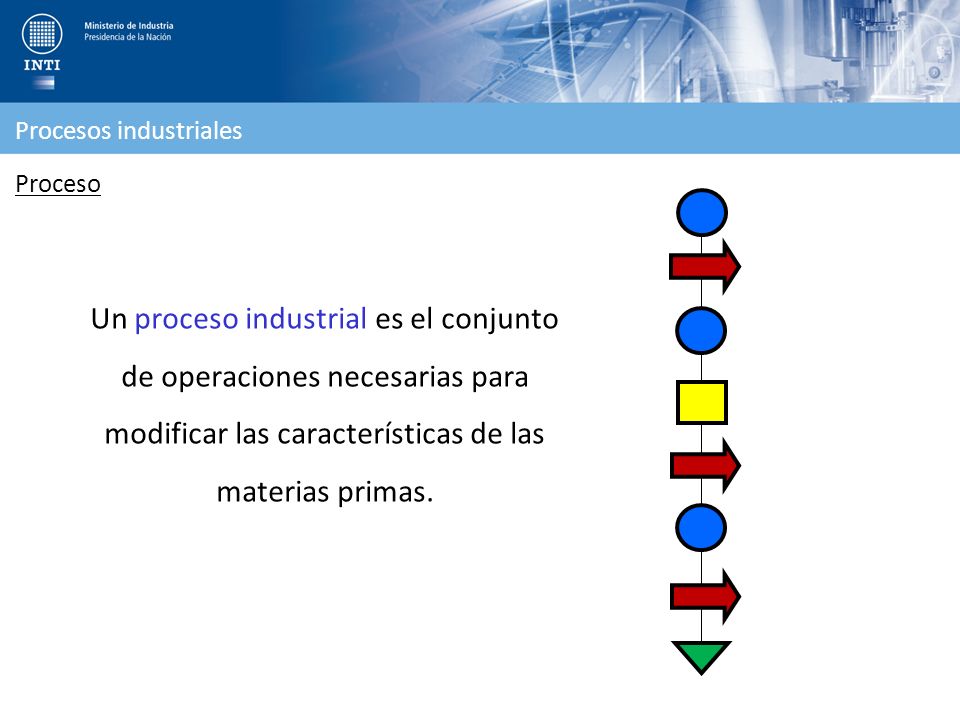 INTI

Ministerio de Industria
Presidencia de la Nación

Procesos industriales

Proceso

Un proceso industrial es el conjunto de operaciones necesarias para modificar las características de las materias primas.